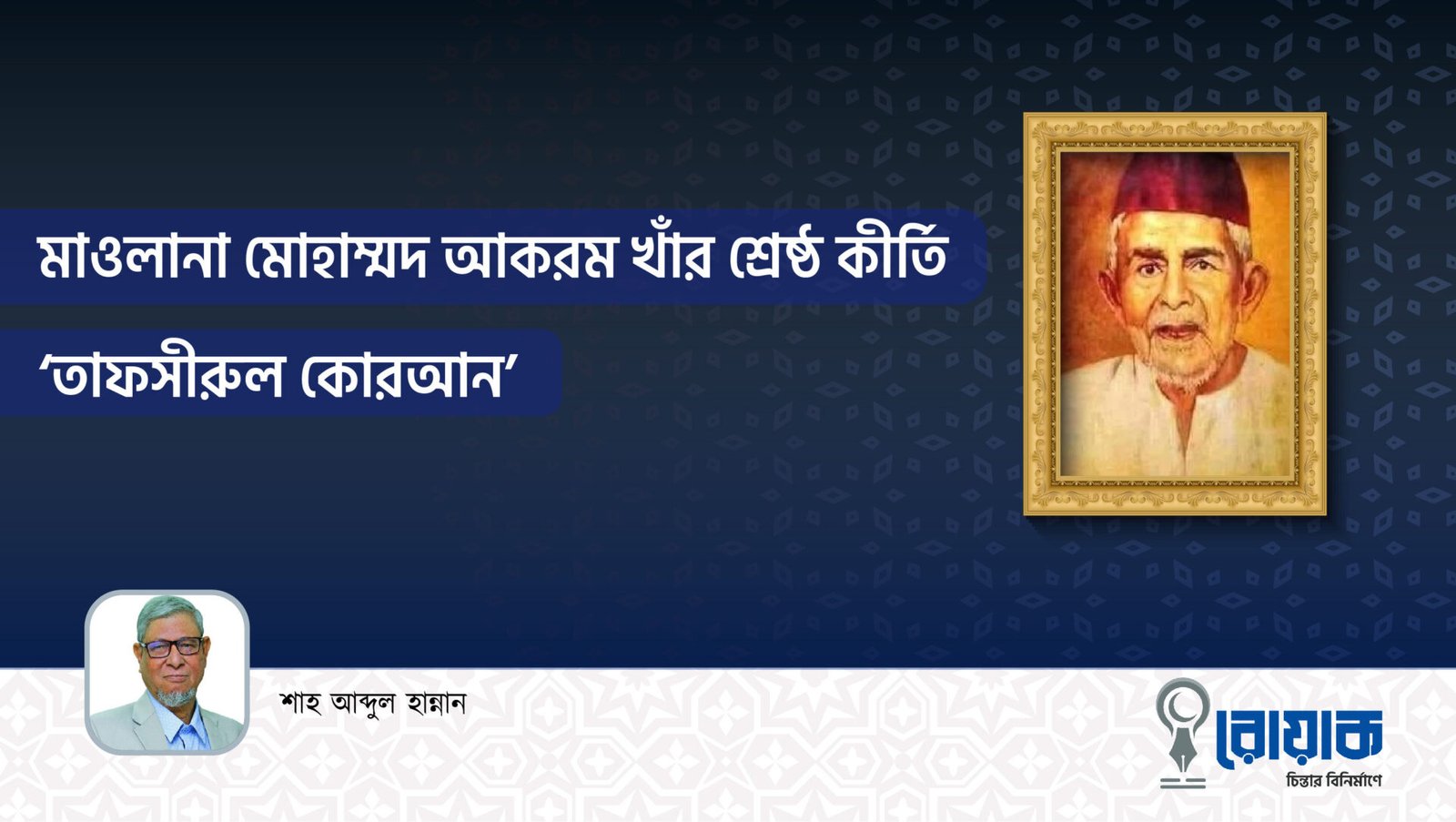 মাওলানা মোহাম্মদ আকরম খাঁর শ্রেষ্ঠ কীর্তি
‘তাফসীরুল কোরআন’

শাহ আব্দুল হান্নান

রোয়াক
চিন্তার বিনির্মাণে